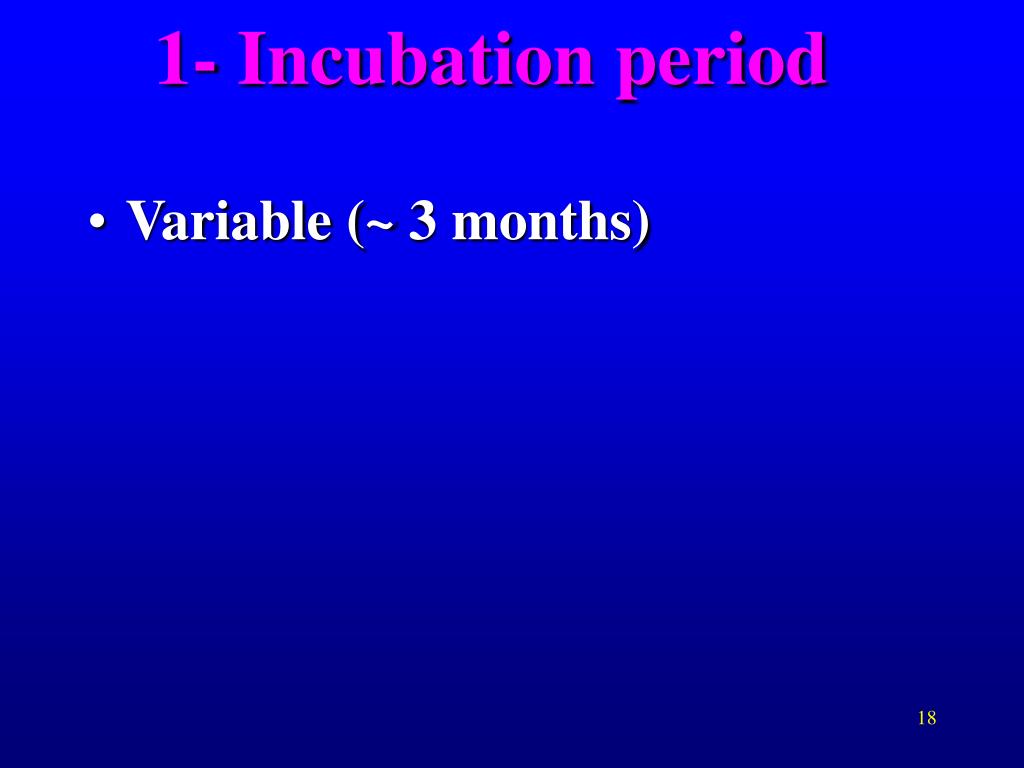 1- Incubation period

• Variable (~ 3 months)

18